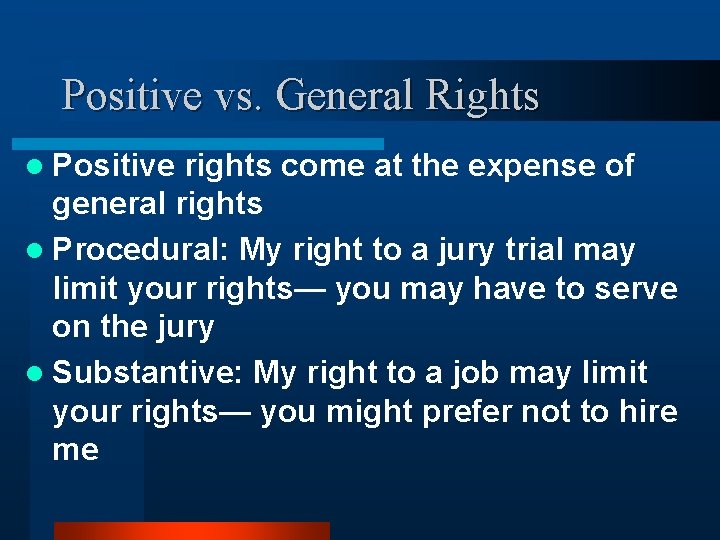 Positive vs. General Rights

- Positive rights come at the expense of general rights
- Procedural: My right to a jury trial may limit your rights— you may have to serve on the jury
- Substantive: My right to a job may limit your rights— you might prefer not to hire me